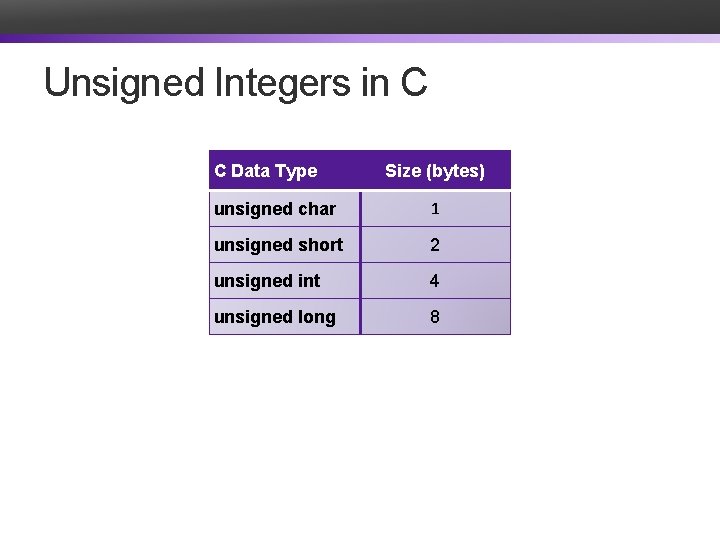 Unsigned Integers in C

| C Data Type | Size (bytes) |
|---|---|
| unsigned char | 1 |
| unsigned short | 2 |
| unsigned int | 4 |
| unsigned long | 8 |